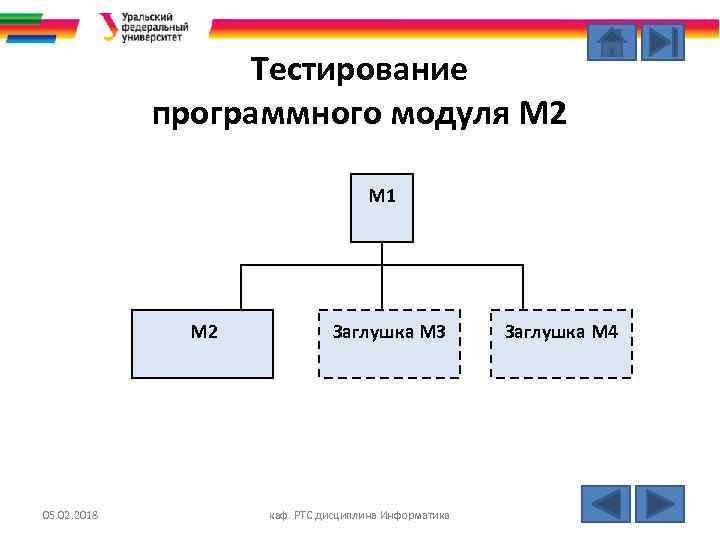 Уральский федеральный университет

Тестирование программного модуля М2

М1

М2

Заглушка М3

Заглушка М4

05.02.2018

каф. РТС дисциплина Информатика